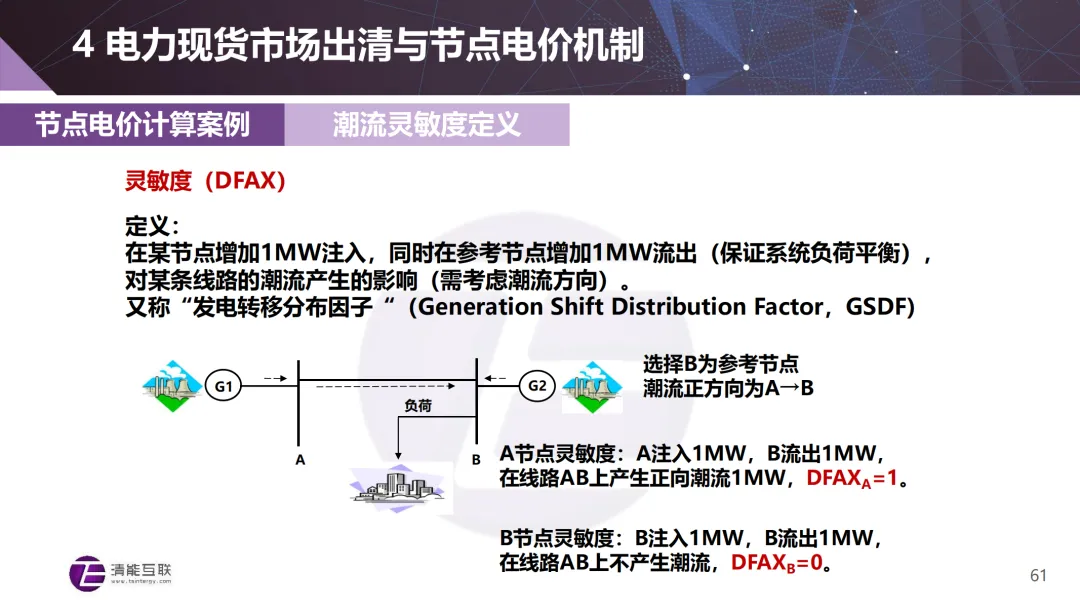 4 电力现货市场出清与节点电价机制

节点电价计算案例

潮流灵敏度定义

灵敏度（DFAX）

定义：
在某节点增加1MW注入，同时在参考节点增加1MW流出（保证系统负荷平衡），对某条线路的潮流产生的影响（需考虑潮流方向）。
又称“发电转移分布因子“（Generation Shift Distribution Factor，GSDF)

G1

G2

负荷

A

B

选择B为参考节点
潮流正方向为A→B

A节点灵敏度：A注入1MW，B流出1MW，在线路AB上产生正向潮流1MW，$DFAX_A=1$。

B节点灵敏度：B注入1MW，B流出1MW，在线路AB上不产生潮流，$DFAX_B=0$。

清能互联
www.tsintergy.com

61